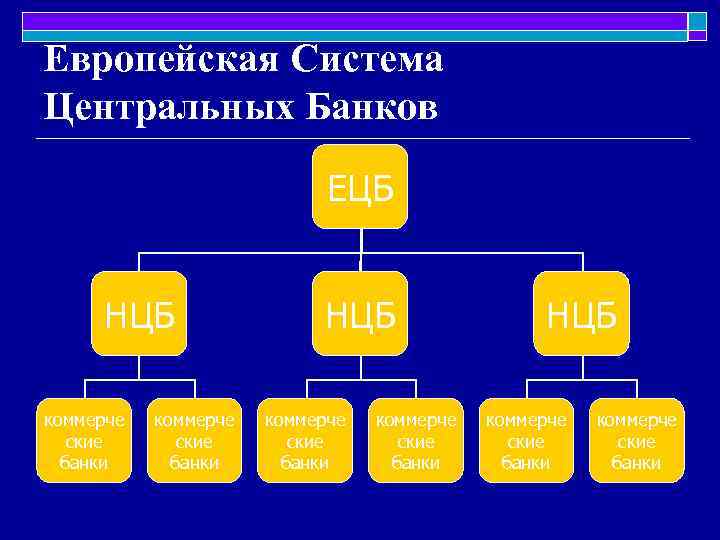 Европейская Система Центральных Банков

ЕЦБ

НЦБ

НЦБ

НЦБ

коммерче ские банки

коммерче ские банки

коммерче ские банки

коммерче ские банки

коммерче ские банки

коммерче ские банки